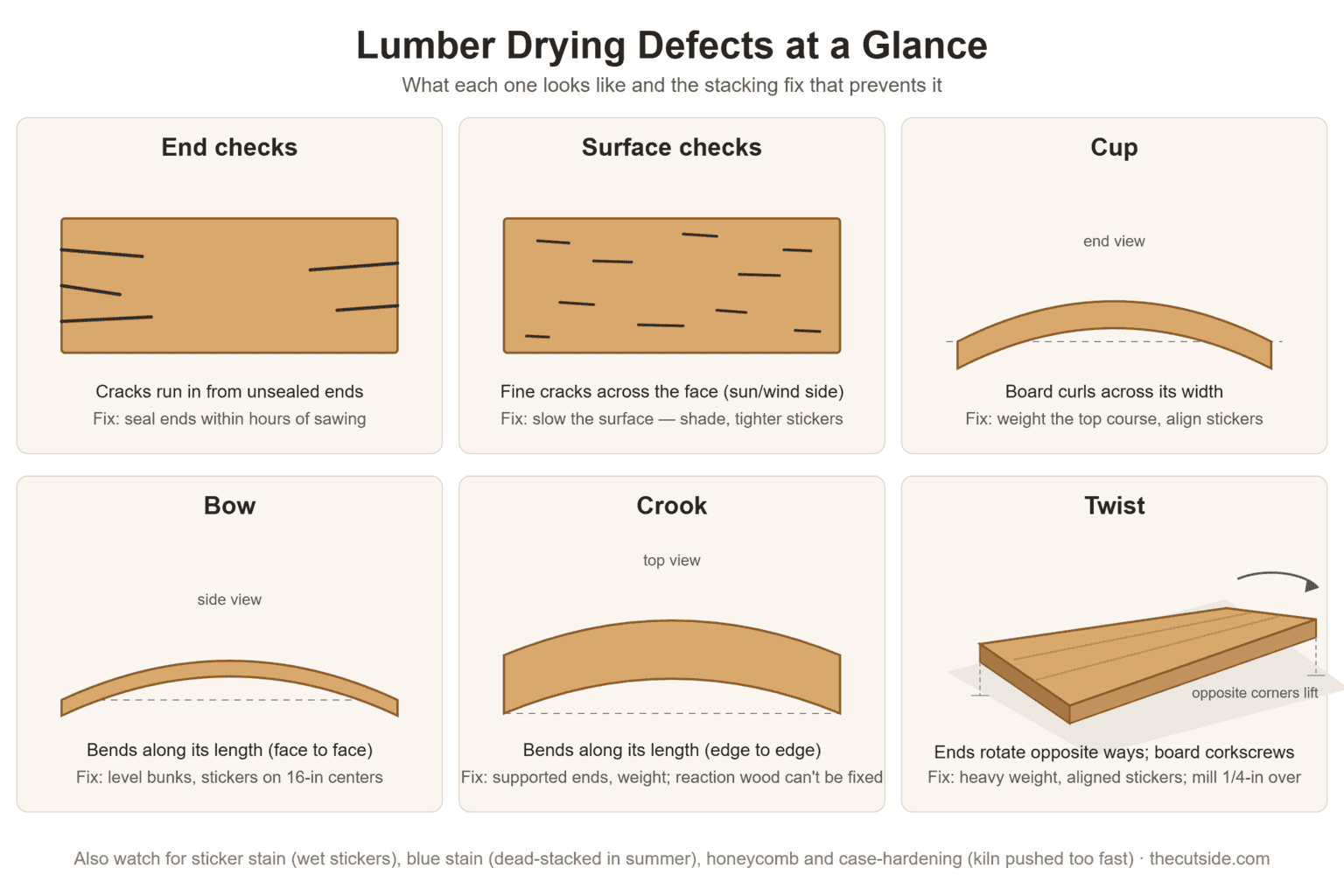 Lumber Drying Defects at a Glance
What each one looks like and the stacking fix that prevents it

End checks
Cracks run in from unsealed ends
Fix: seal ends within hours of sawing

Surface checks
Fine cracks across the face (sun/wind side)
Fix: slow the surface — shade, tighter stickers

Cup
end view
Board curls across its width
Fix: weight the top course, align stickers

Bow
side view
Bends along its length (face to face)
Fix: level bunks, stickers on 16-in centers

Crook
top view
Bends along its length (edge to edge)
Fix: supported ends, weight; reaction wood can't be fixed

Twist
opposite corners lift
Ends rotate opposite ways; board corkscrews
Fix: heavy weight, aligned stickers; mill 1/4-in over

Also watch for sticker stain (wet stickers), blue stain (dead-stacked in summer), honeycomb and case-hardening (kiln pushed too fast) · thecutside.com